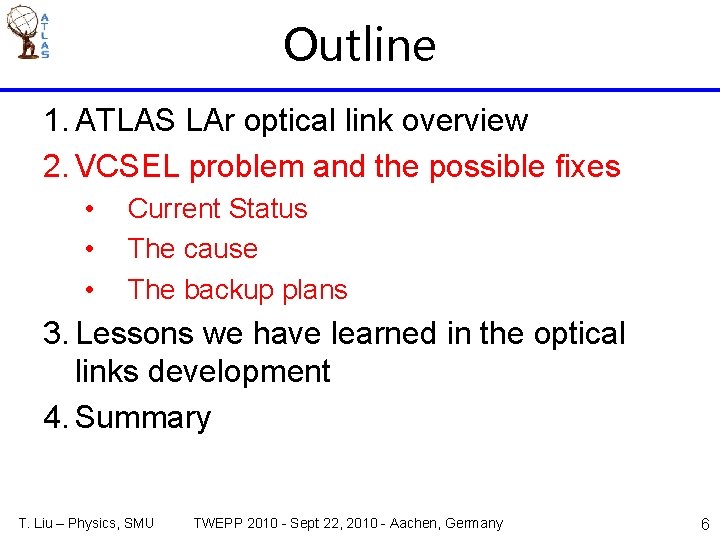 ATLAS

Outline

1. ATLAS LAr optical link overview
2. VCSEL problem and the possible fixes
• Current Status
• The cause
• The backup plans
3. Lessons we have learned in the optical links development
4. Summary

T. Liu – Physics, SMU TWEPP 2010 - Sept 22, 2010 - Aachen, Germany 6